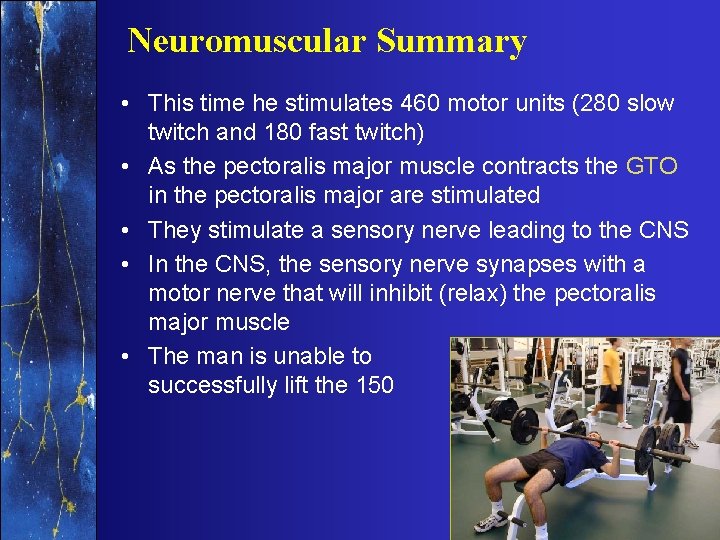 Neuromuscular Summary

• This time he stimulates 460 motor units (280 slow twitch and 180 fast twitch)

• As the pectoralis major muscle contracts the GTO in the pectoralis major are stimulated

• They stimulate a sensory nerve leading to the CNS

• In the CNS, the sensory nerve synapses with a motor nerve that will inhibit (relax) the pectoralis major muscle

• The man is unable to successfully lift the 150